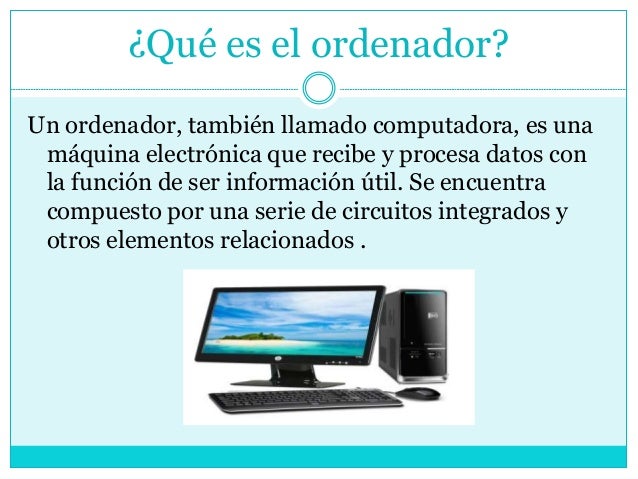 ¿Qué es el ordenador?

Un ordenador, también llamado computadora, es una máquina electrónica que recibe y procesa datos con la función de ser información útil. Se encuentra compuesto por una serie de circuitos integrados y otros elementos relacionados .